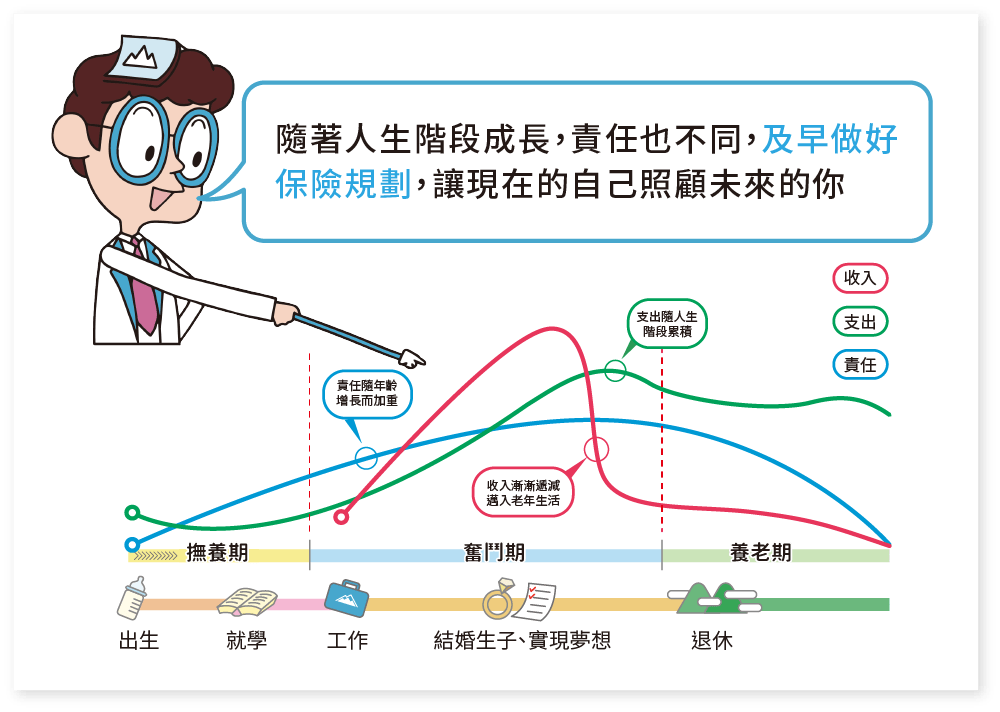 隨著人生階段成長，責任也不同，及早做好保險規劃，讓現在的自己照顧未來的你

收入
支出
責任

支出隨人生階段累積

責任隨年齡增長而加重

收入漸漸遞減邁入老年生活

撫養期
奮鬥期
養老期

出生
就學
工作
結婚生子、實現夢想
退休